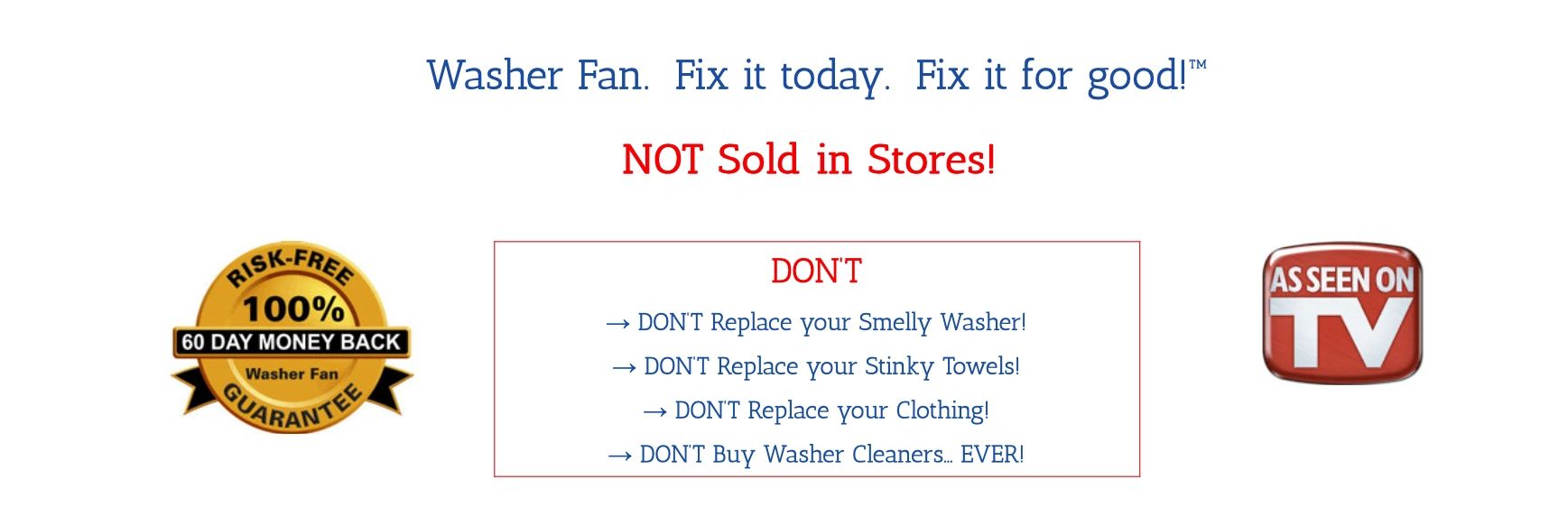 Washer Fan. Fix it today. Fix it for good!™

NOT Sold in Stores!

RISK-FREE
100%
60 DAY MONEY BACK
Washer Fan
GUARANTEE

DON'T

→ DON'T Replace your Smelly Washer!

→ DON'T Replace your Stinky Towels!

→ DON'T Replace your Clothing!

→ DON'T Buy Washer Cleaners... EVER!

AS SEEN ON
TV